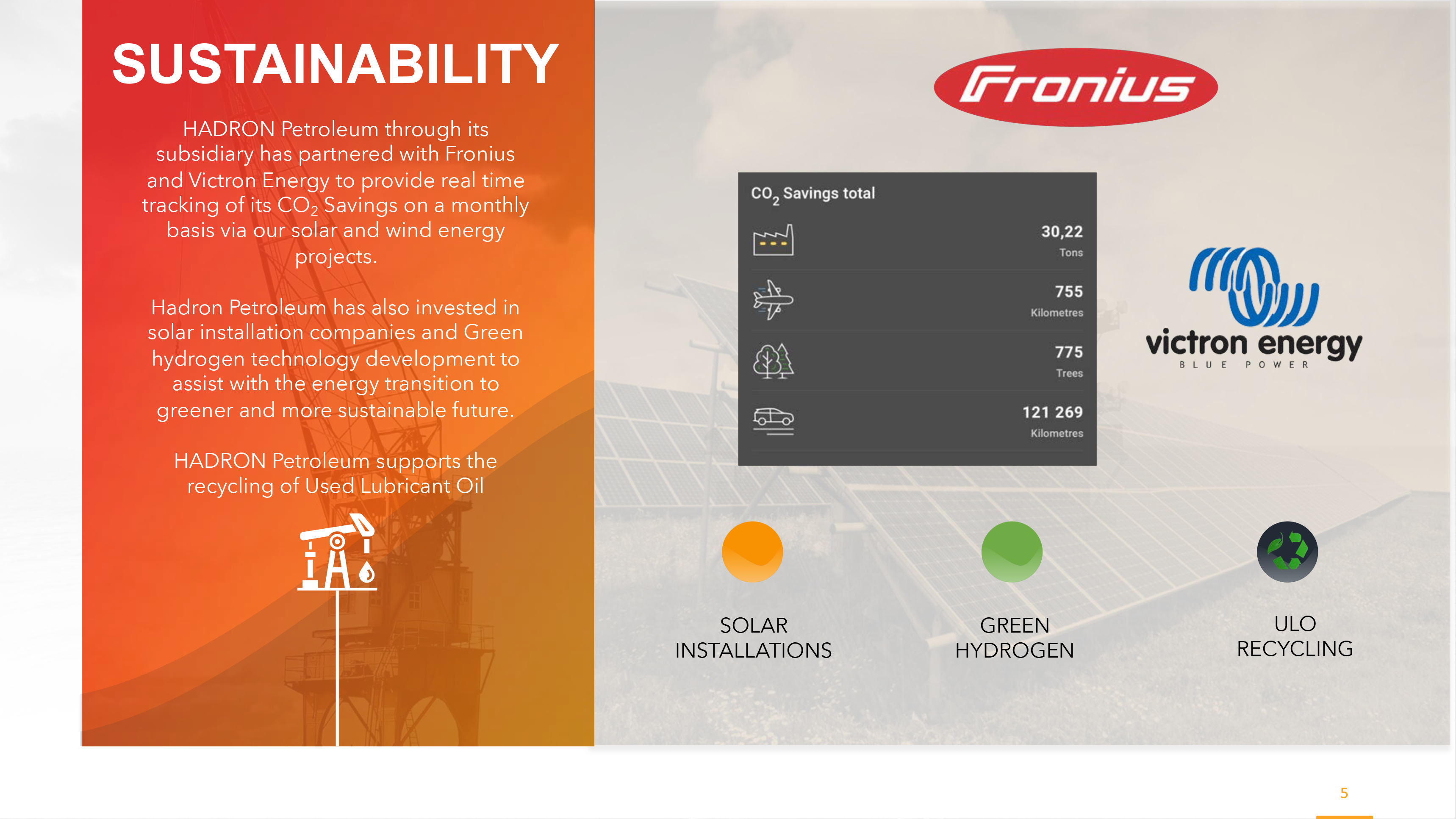 SUSTAINABILITY

HADRON Petroleum through its subsidiary has partnered with Fronius and Victron Energy to provide real time tracking of its $CO_2$ Savings on a monthly basis via our solar and wind energy projects.

Hadron Petroleum has also invested in solar installation companies and Green hydrogen technology development to assist with the energy transition to greener and more sustainable future.

HADRON Petroleum supports the recycling of Used Lubricant Oil

Fronius

$CO_2$ Savings total

30,22
Tons

755
Kilometres

775
Trees

121 269
Kilometres

victron energy
BLUE POWER

SOLAR INSTALLATIONS

GREEN HYDROGEN

ULO RECYCLING

5